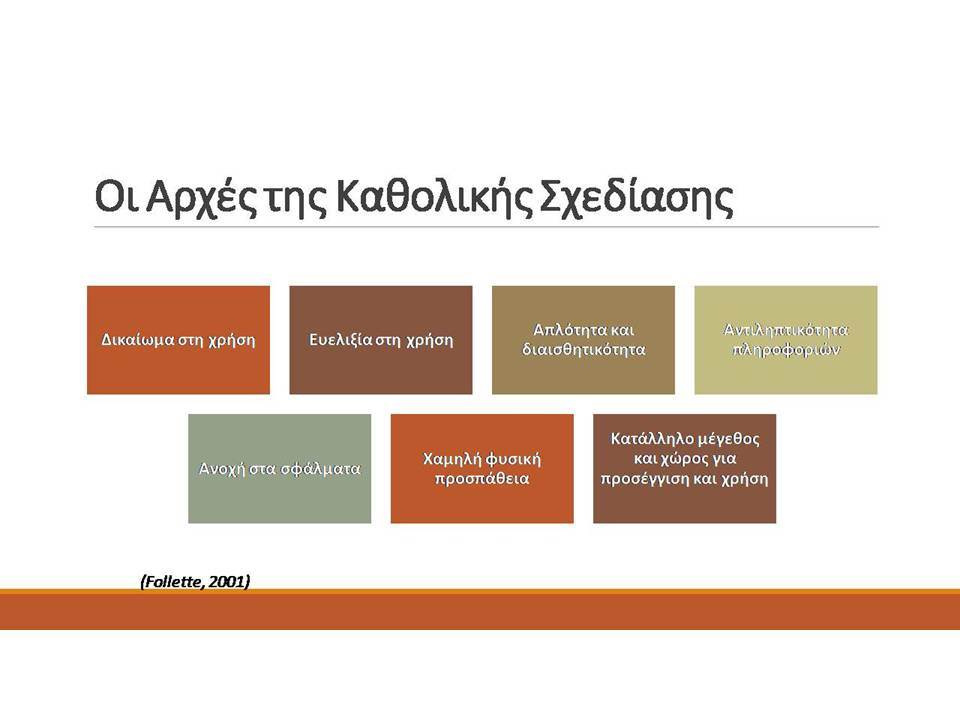 Οι Αρχές της Καθολικής Σχεδίασης

Δικαίωμα στη χρήση

Ευελιξία στη χρήση

Απλότητα και διαισθητικότητα

Αντιληπτικότητα πληροφοριών

Ανοχή στα σφάλματα

Χαμηλή φυσική προσπάθεια

Κατάλληλο μέγεθος και χώρος για προσέγγιση και χρήση

(Follette, 2001)